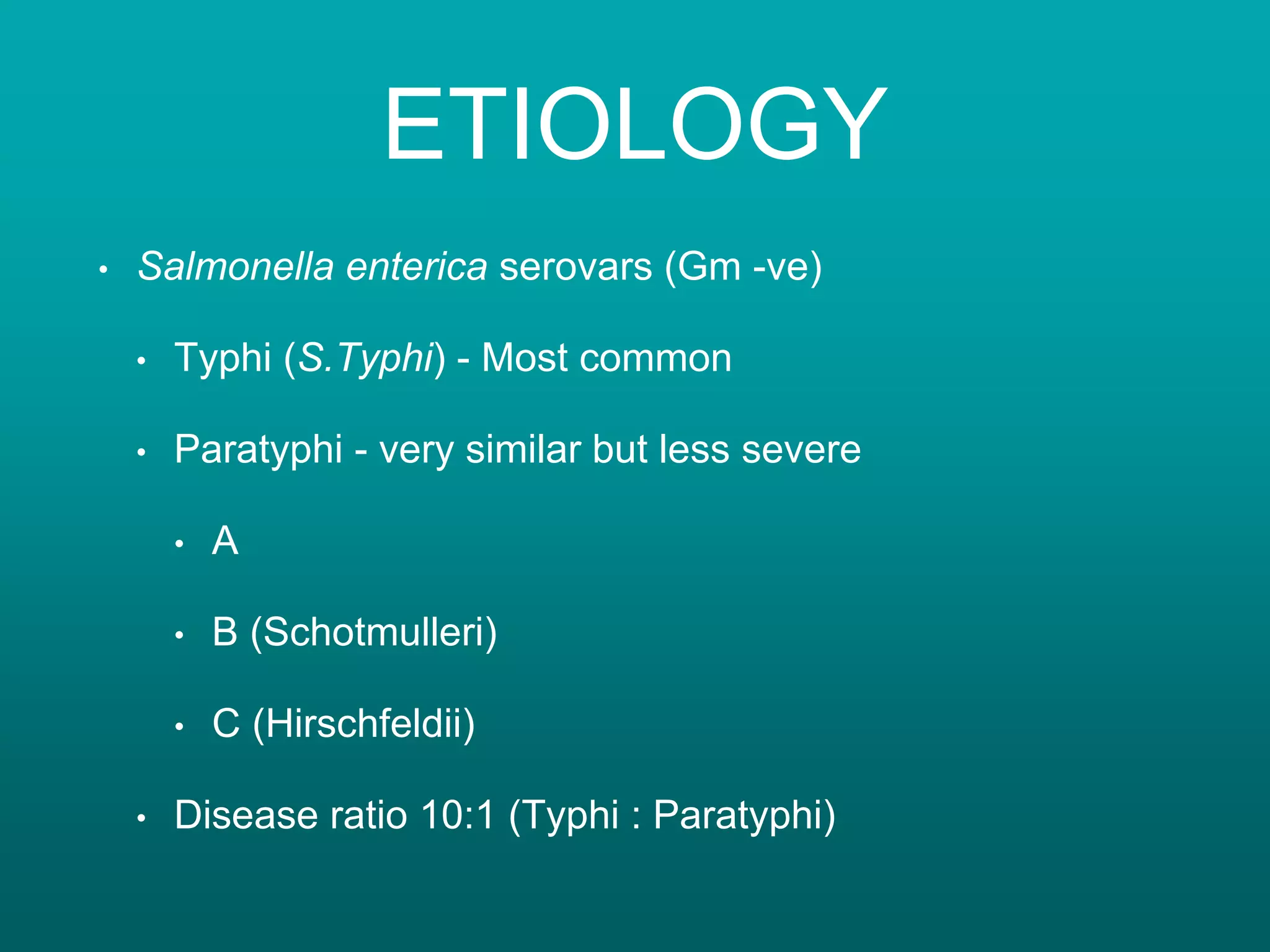 ETIOLOGY

• Salmonella enterica serovars (Gm -ve)

• Typhi (S.Typhi) - Most common

• Paratyphi - very similar but less severe

• A

• B (Schotmulleri)

• C (Hirschfeldii)

• Disease ratio 10:1 (Typhi : Paratyphi)